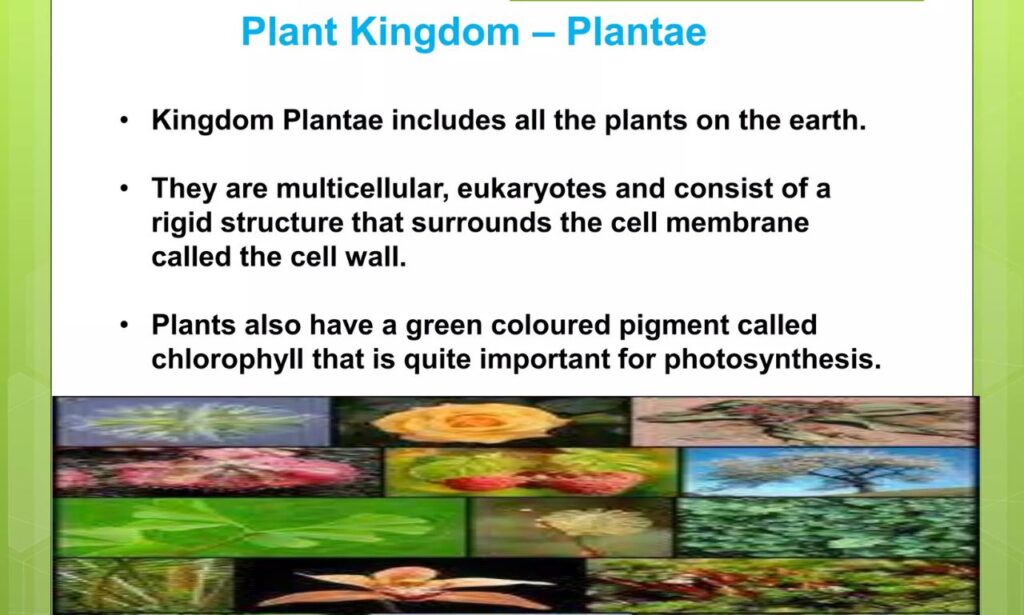 Plant Kingdom – Plantae

• Kingdom Plantae includes all the plants on the earth.

• They are multicellular, eukaryotes and consist of a rigid structure that surrounds the cell membrane called the cell wall.

• Plants also have a green coloured pigment called chlorophyll that is quite important for photosynthesis.